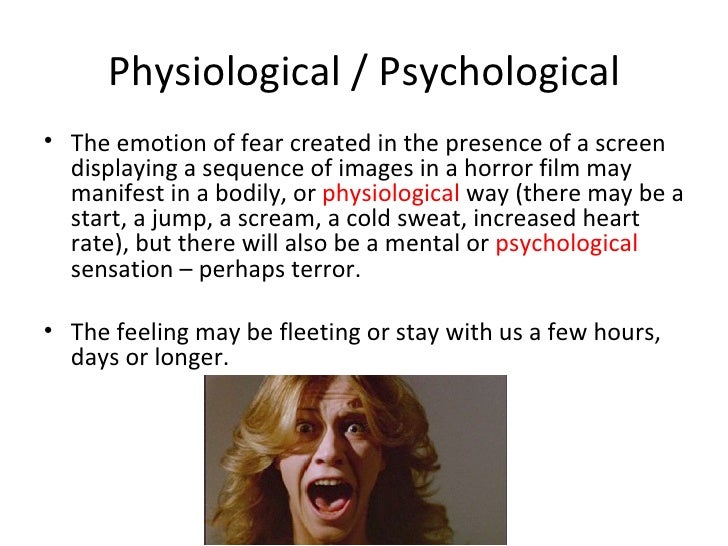 Physiological / Psychological

• The emotion of fear created in the presence of a screen displaying a sequence of images in a horror film may manifest in a bodily, or physiological way (there may be a start, a jump, a scream, a cold sweat, increased heart rate), but there will also be a mental or psychological sensation – perhaps terror.

• The feeling may be fleeting or stay with us a few hours, days or longer.